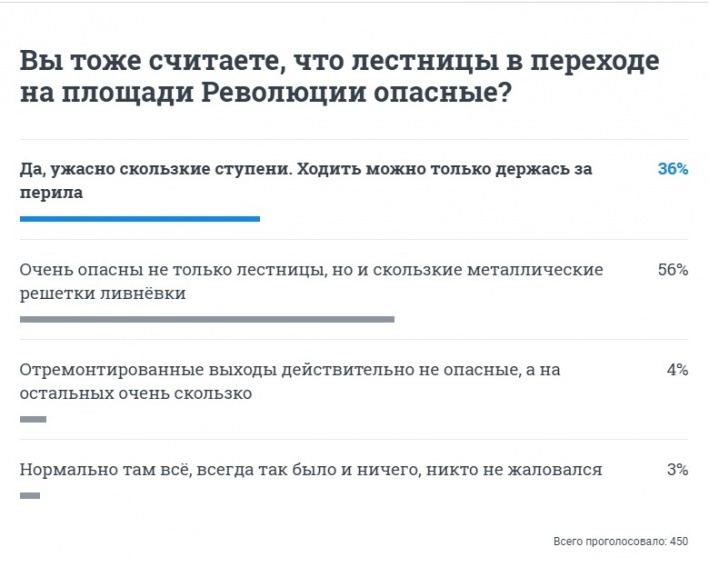 Вы тоже считаете, что лестницы в переходе на площади Революции опасные?

Да, ужасно скользкие ступени. Ходить можно только держась за перила

36%

Очень опасны не только лестницы, но и скользкие металлические решетки ливнёвки

56%

Отремонтированные выходы действительно не опасные, а на остальных очень скользко

4%

Нормально там всё, всегда так было и ничего, никто не жаловался

3%

Всего проголосовало: 450